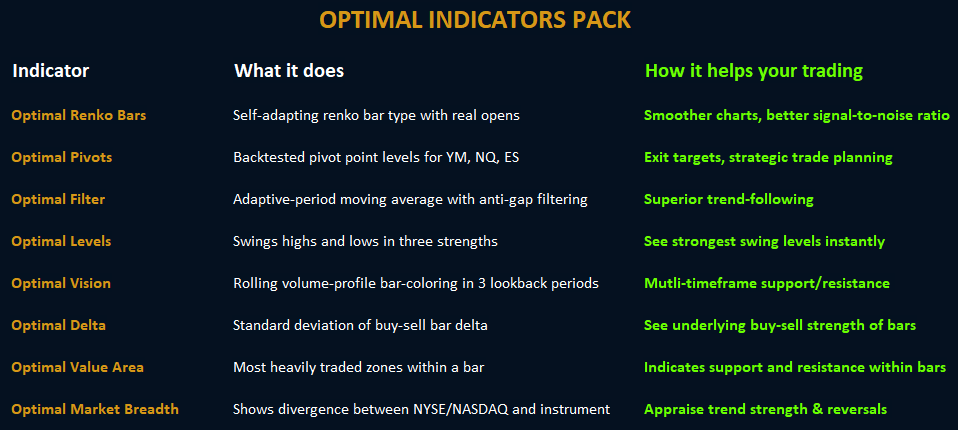 OPTIMAL INDICATORS PACK

| Indicator | What it does | How it helps your trading |
|---|---|---|
| Optimal Renko Bars | Self-adapting renko bar type with real opens | Smoother charts, better signal-to-noise ratio |
| Optimal Pivots | Backtested pivot point levels for YM, NQ, ES | Exit targets, strategic trade planning |
| Optimal Filter | Adaptive-period moving average with anti-gap filtering | Superior trend-following |
| Optimal Levels | Swings highs and lows in three strengths | See strongest swing levels instantly |
| Optimal Vision | Rolling volume-profile bar-coloring in 3 lookback periods | Mutli-timeframe support/resistance |
| Optimal Delta | Standard deviation of buy-sell bar delta | See underlying buy-sell strength of bars |
| Optimal Value Area | Most heavily traded zones within a bar | Indicates support and resistance within bars |
| Optimal Market Breadth | Shows divergence between NYSE/NASDAQ and instrument | Appraise trend strength & reversals |